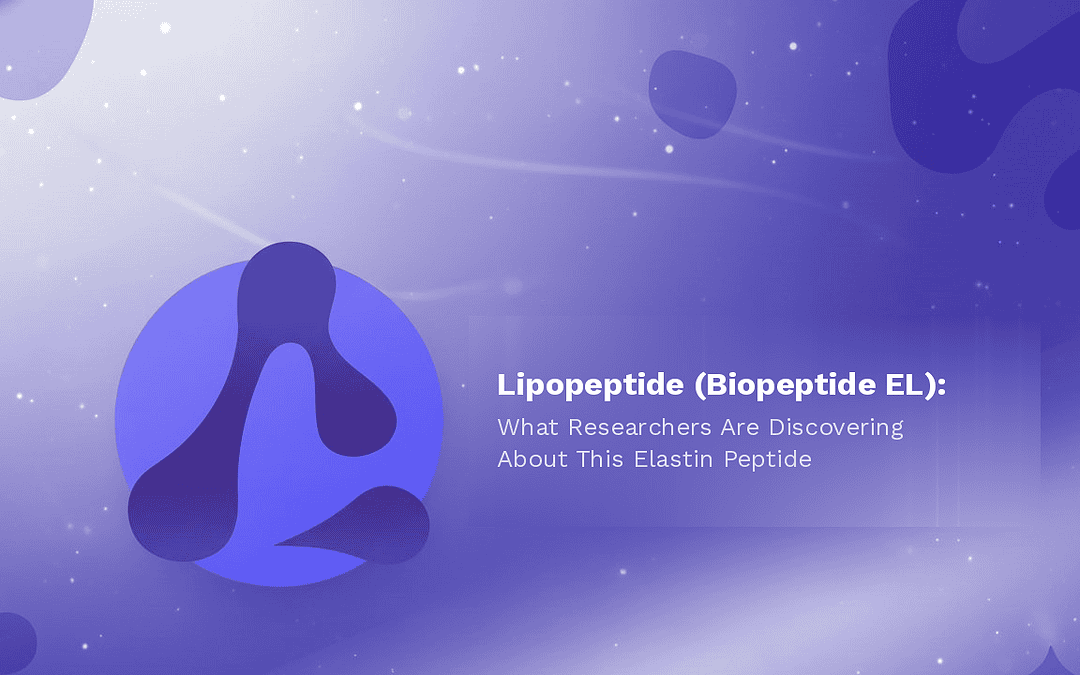 Lipopeptide (Biopeptide EL):

What Researchers Are Discovering About This Elastin Peptide